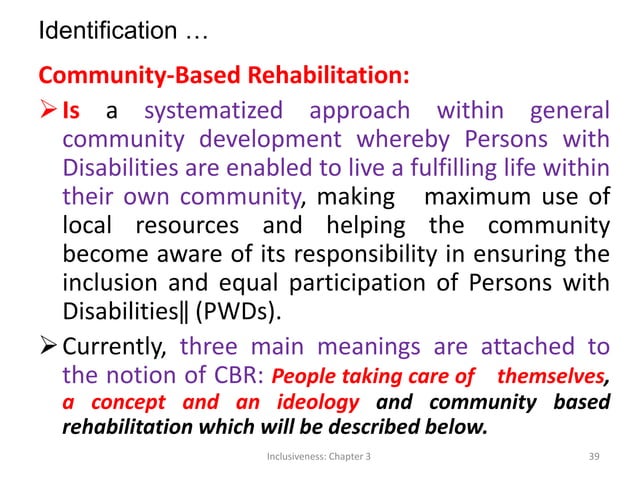 Identification …

Community-Based Rehabilitation:

➢ Is a systematized approach within general community development whereby Persons with Disabilities are enabled to live a fulfilling life within their own community, making maximum use of local resources and helping the community become aware of its responsibility in ensuring the inclusion and equal participation of Persons with Disabilities‖ (PWDs).

➢ Currently, three main meanings are attached to the notion of CBR: People taking care of themselves, a concept and an ideology and community based rehabilitation which will be described below.

Inclusiveness: Chapter 3

39